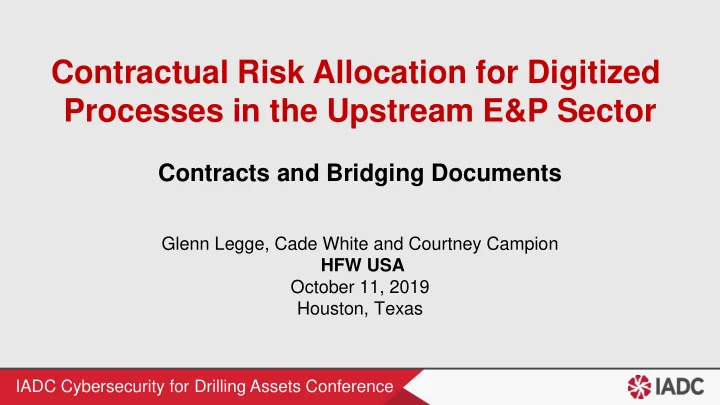 Contractual Risk Allocation for Digitized Processes in the Upstream E&P Sector

Contracts and Bridging Documents

Glenn Legge, Cade White and Courtney Campion
HFW USA
October 11, 2019
Houston, Texas

IADC Cybersecurity for Drilling Assets Conference

IADC